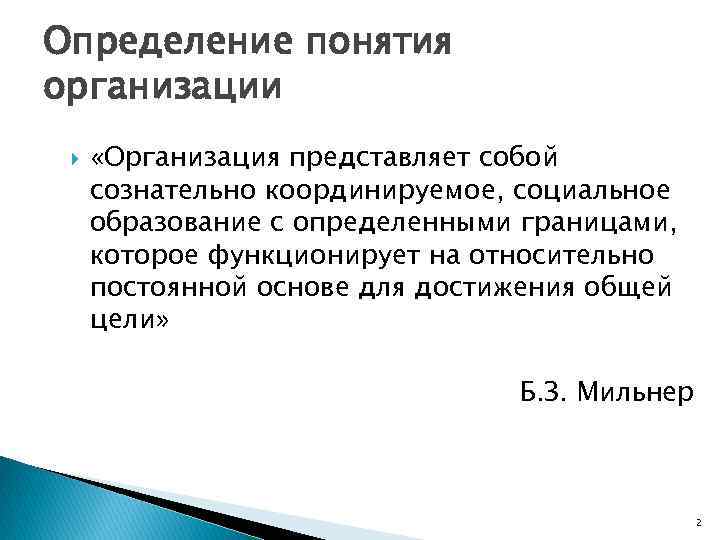 Определение понятия организации

«Организация представляет собой сознательно координируемое, социальное образование с определенными границами, которое функционирует на относительно постоянной основе для достижения общей цели»

Б.З. Мильнер

2